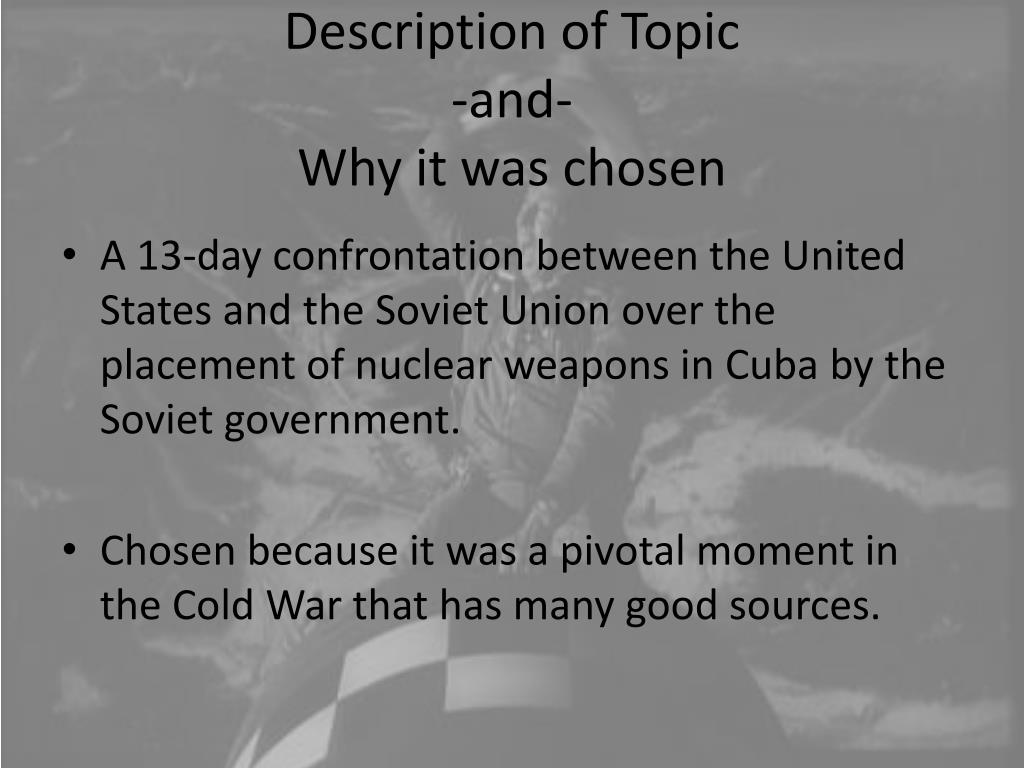 Description of Topic
-and-
Why it was chosen

• A 13-day confrontation between the United States and the Soviet Union over the placement of nuclear weapons in Cuba by the Soviet government.

• Chosen because it was a pivotal moment in the Cold War that has many good sources.